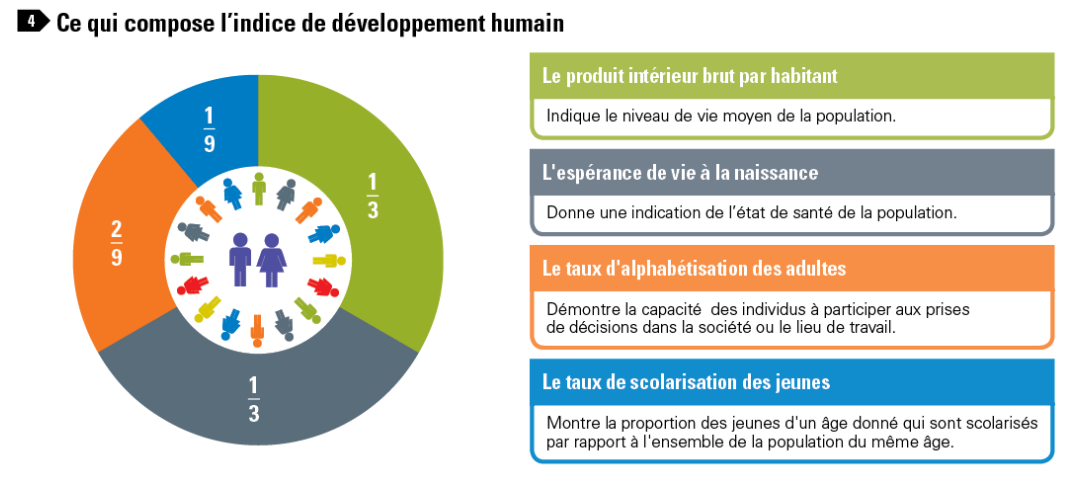 4 Ce qui compose l'indice de développement humain

$\frac{1}{9}$

$\frac{1}{3}$

$\frac{2}{9}$

$\frac{1}{3}$

Le produit intérieur brut par habitant

Indique le niveau de vie moyen de la population.

L'espérance de vie à la naissance

Donne une indication de l'état de santé de la population.

Le taux d'alphabétisation des adultes

Démontre la capacité des individus à participer aux prises de décisions dans la société ou le lieu de travail.

Le taux de scolarisation des jeunes

Montre la proportion des jeunes d'un âge donné qui sont scolarisés par rapport à l'ensemble de la population du même âge.